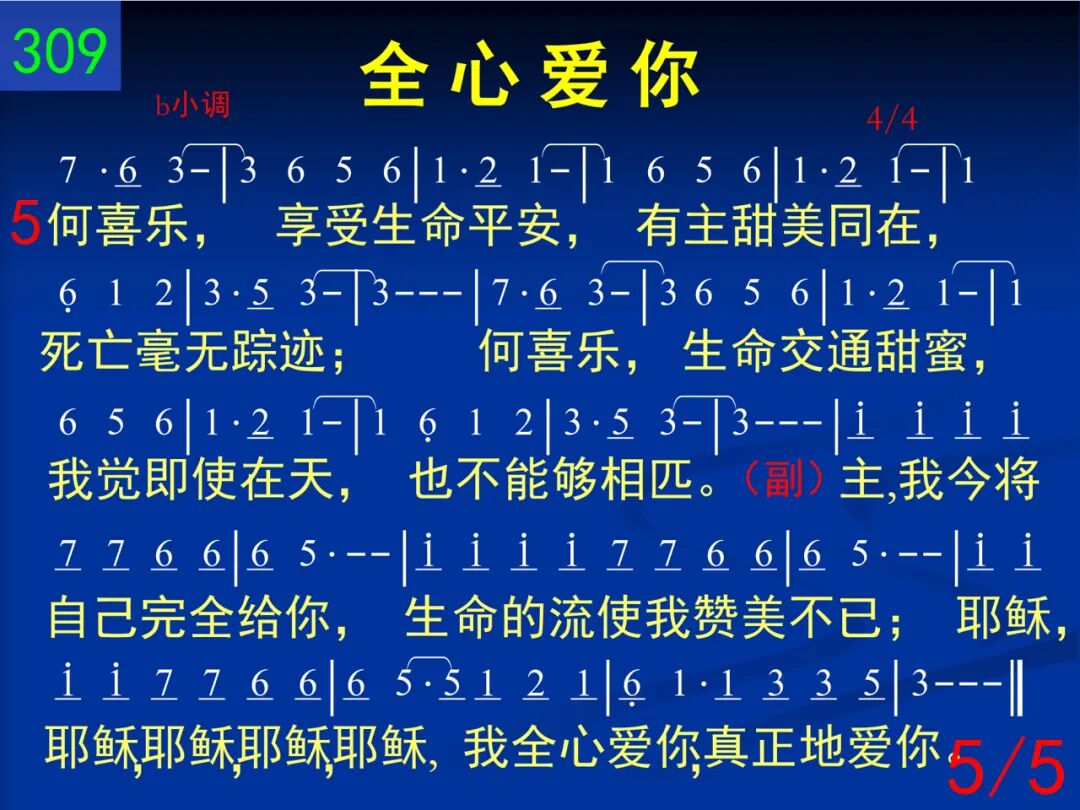 309

全心爱你

b小调

4/4

7 · 6 3 - | 3 6 5 6 | 1 · 2 1 - | 1 6 5 6 | 1 · 2 1 - | 1

5 何喜乐， 享受生命平安， 有主甜美同在，

6 1 2 | 3 · 5 3 - | 3 - - - | 7 · 6 3 - | 3 6 5 6 | 1 · 2 1 - | 1

死亡毫无踪迹； 何喜乐， 生命交通甜蜜，

6 5 6 | 1 · 2 1 - | 1 6 1 2 | 3 · 5 3 - | 3 - - - | i i i i

我觉即使在天， 也不能够相匹。（副）主,我今将

7 7 6 6 | 6 5 · - - | i i i i 7 7 6 6 | 6 5 · - - | i i

自己完全给你， 生命的流使我赞美不已； 耶稣,

i i 7 7 6 6 | 6 5 · 5 1 2 1 | 6 1 · 1 3 3 5 | 3 - - - ‖

耶稣,耶稣,耶稣,耶稣, 我全心爱你,真正地爱你。

5/5